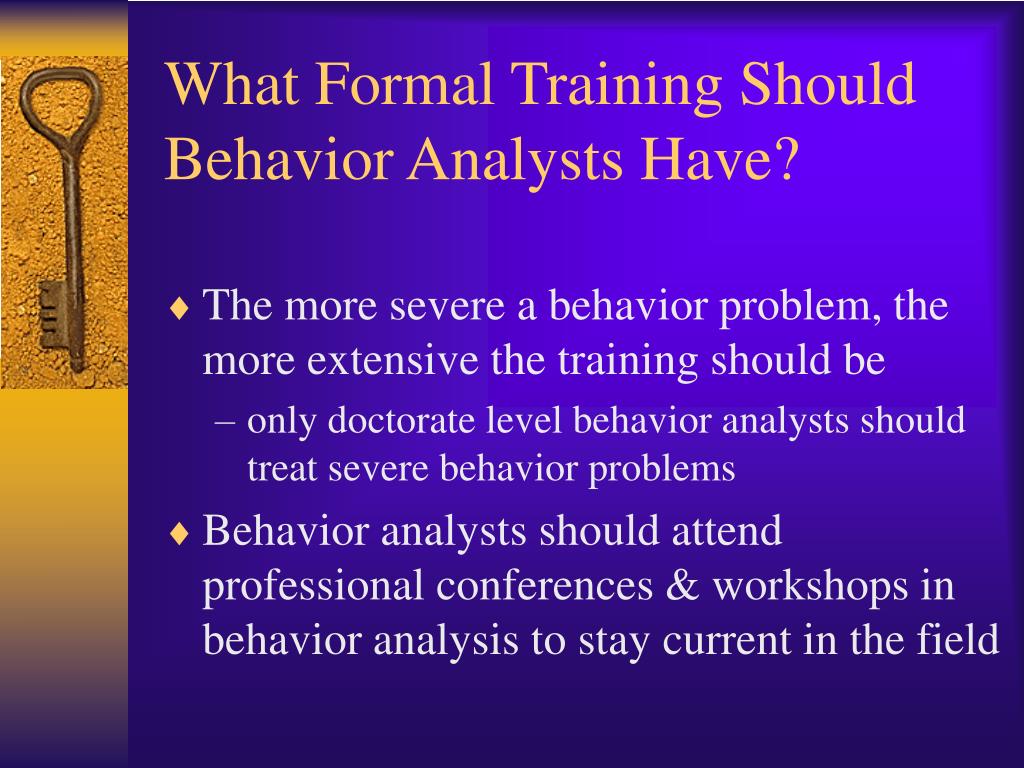 What Formal Training Should Behavior Analysts Have?

♦ The more severe a behavior problem, the more extensive the training should be

– only doctorate level behavior analysts should treat severe behavior problems

♦ Behavior analysts should attend professional conferences & workshops in behavior analysis to stay current in the field